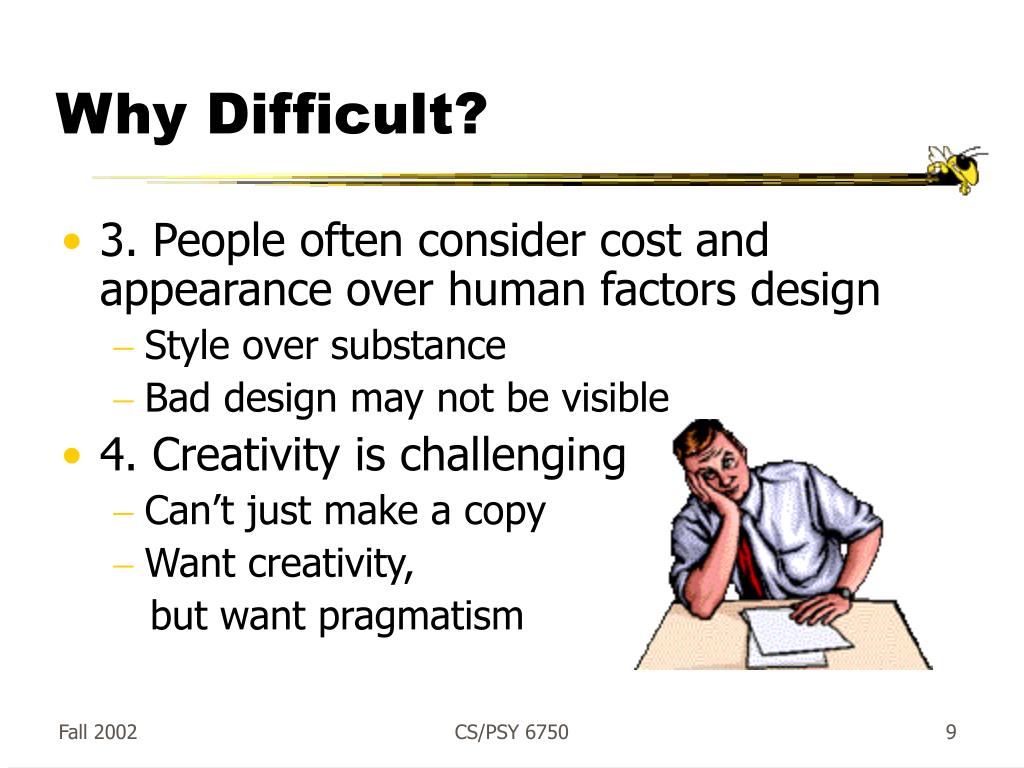 Why Difficult?

• 3. People often consider cost and appearance over human factors design
– Style over substance
– Bad design may not be visible

• 4. Creativity is challenging
– Can't just make a copy
– Want creativity,
but want pragmatism

Fall 2002
CS/PSY 6750
9